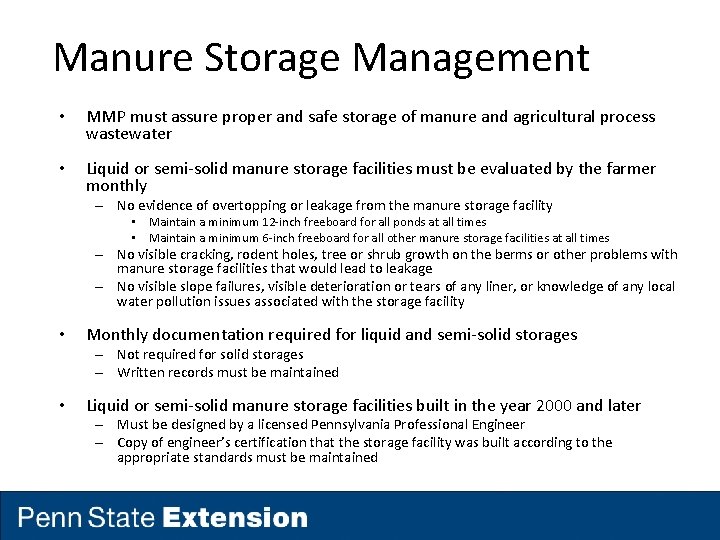 Manure Storage Management

• MMP must assure proper and safe storage of manure and agricultural process wastewater

• Liquid or semi-solid manure storage facilities must be evaluated by the farmer monthly
– No evidence of overtopping or leakage from the manure storage facility
• Maintain a minimum 12-inch freeboard for all ponds at all times
• Maintain a minimum 6-inch freeboard for all other manure storage facilities at all times
– No visible cracking, rodent holes, tree or shrub growth on the berms or other problems with manure storage facilities that would lead to leakage
– No visible slope failures, visible deterioration or tears of any liner, or knowledge of any local water pollution issues associated with the storage facility

• Monthly documentation required for liquid and semi-solid storages
– Not required for solid storages
– Written records must be maintained

• Liquid or semi-solid manure storage facilities built in the year 2000 and later
– Must be designed by a licensed Pennsylvania Professional Engineer
– Copy of engineer's certification that the storage facility was built according to the appropriate standards must be maintained

Penn State Extension